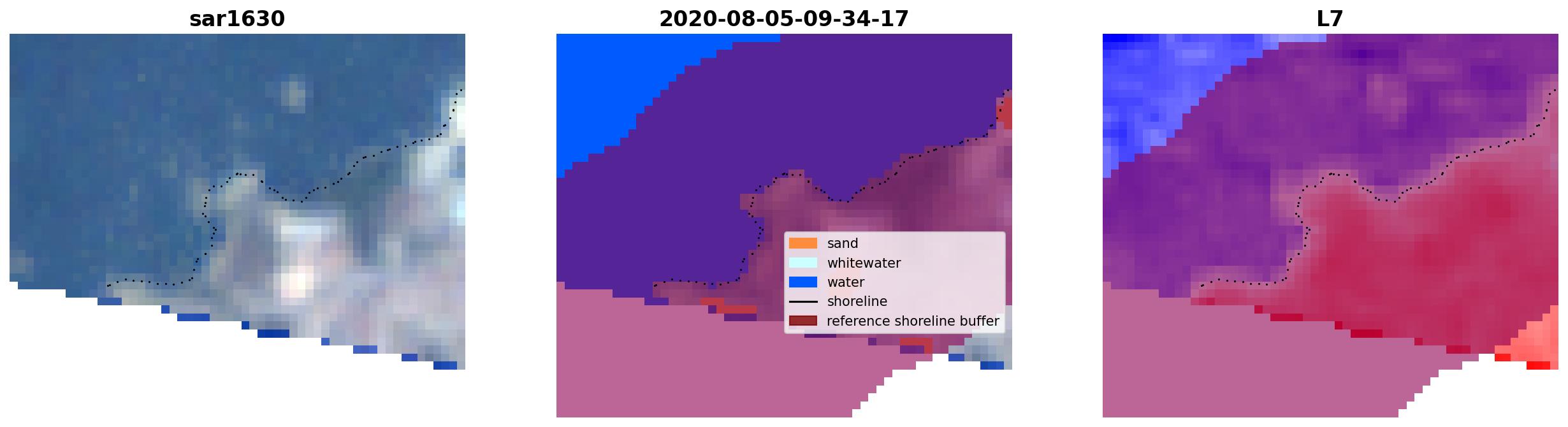 sar1630

2020-08-05-09-34-17

sand
whitewater
water
shoreline
reference shoreline buffer

L7